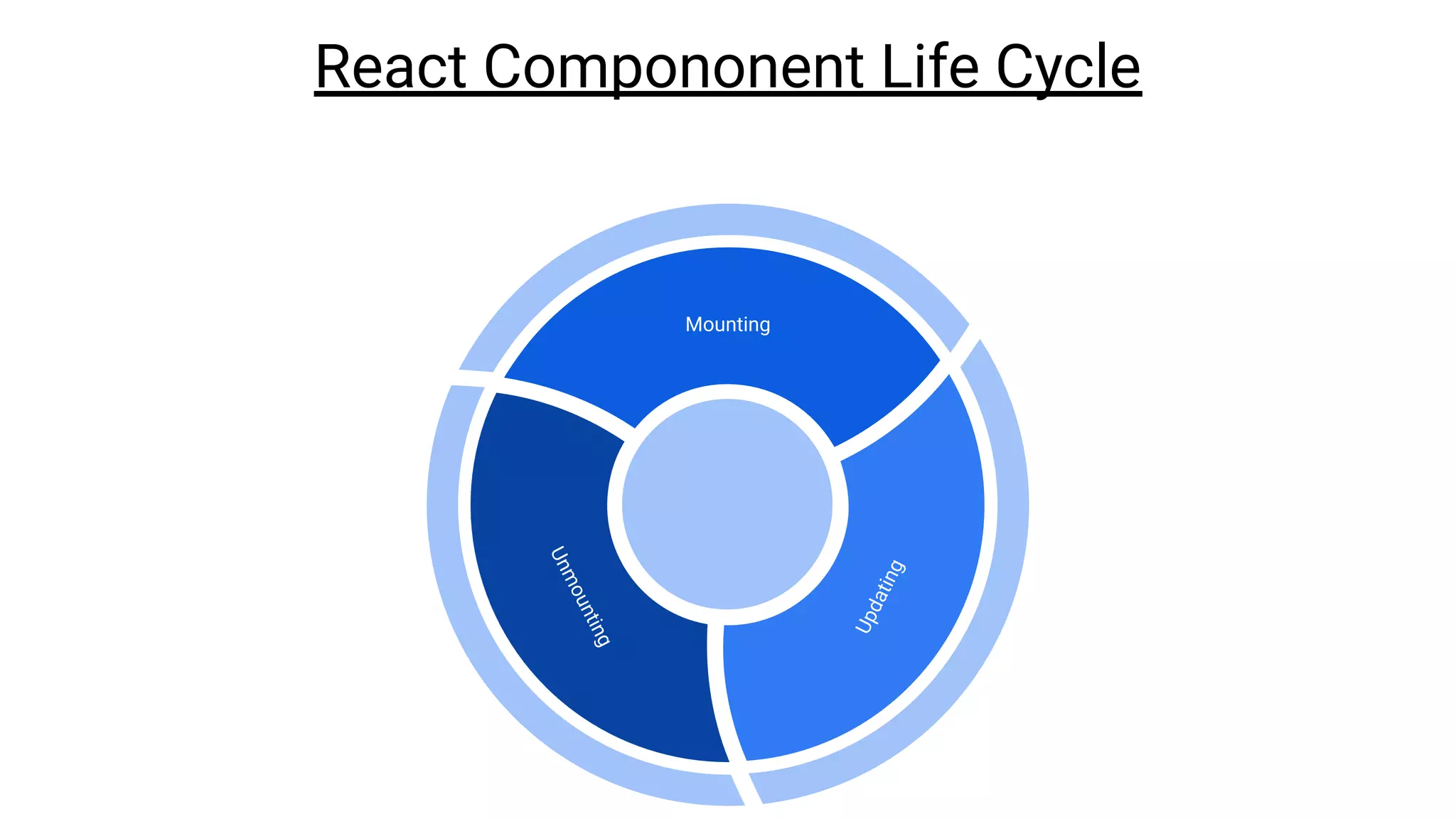 React Compononent Life Cycle

Mounting

Updating

Unmounting